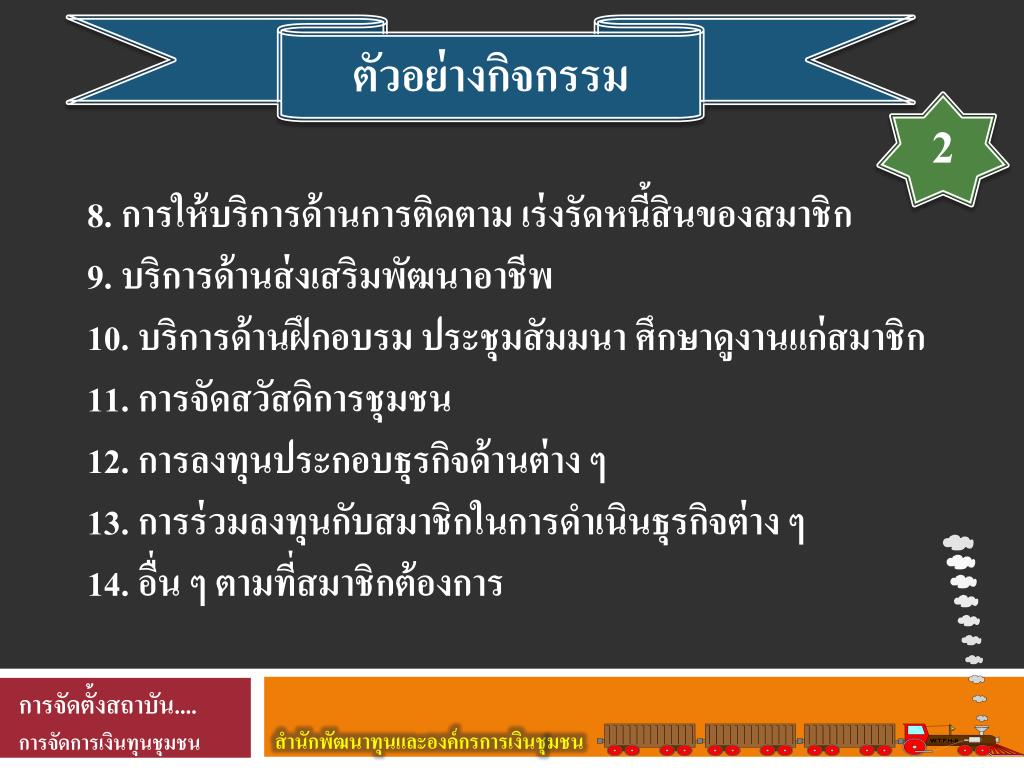 ตัวอย่างกิจกรรม

2

8. การให้บริการด้านการติดตาม เร่งรัดหนี้สินของสมาชิก
9. บริการด้านส่งเสริมพัฒนาอาชีพ
10. บริการด้านฝึกอบรม ประชุมสัมมนา ศึกษาดูงานแก่สมาชิก
11. การจัดสวัสดิการชุมชน
12. การลงทุนประกอบธุรกิจด้านต่าง ๆ
13. การร่วมลงทุนกับสมาชิกในการดำเนินธุรกิจต่าง ๆ
14. อื่น ๆ ตามที่สมาชิกต้องการ

การจัดตั้งสถาบัน....
การจัดการเงินทุนชุมชน

สำนักพัฒนาทุนและองค์กรการเงินชุมชน